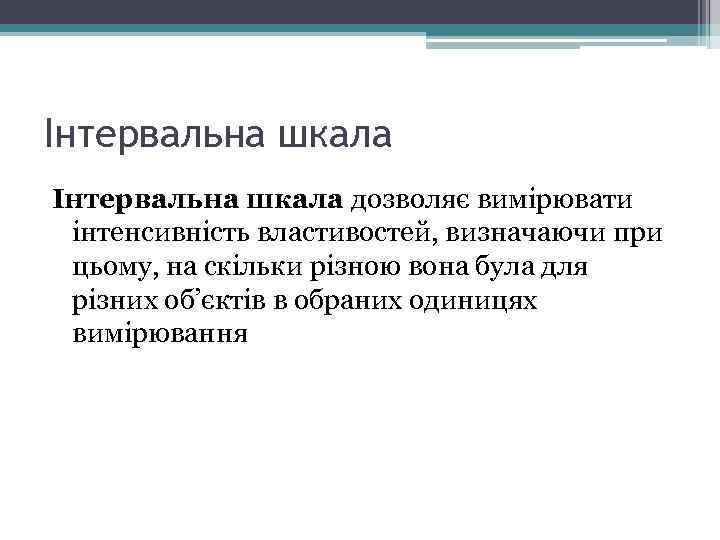 Інтервальна шкала

Інтервальна шкала дозволяє вимірювати інтенсивність властивостей, визначаючи при цьому, на скільки різною вона була для різних об’єктів в обраних одиницях вимірювання